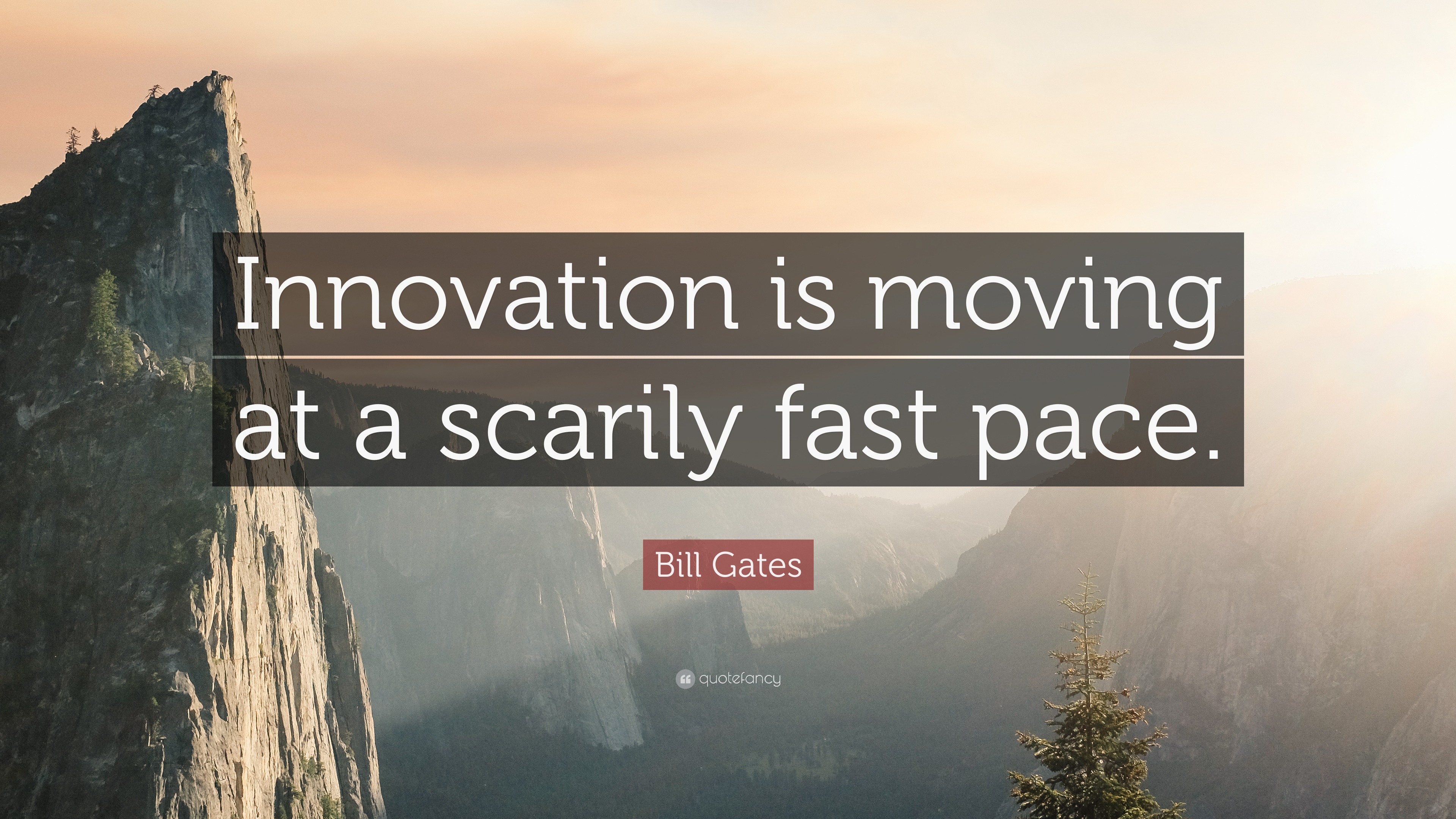 Innovation is moving at a scarily fast pace.

Bill Gates

quotefancy